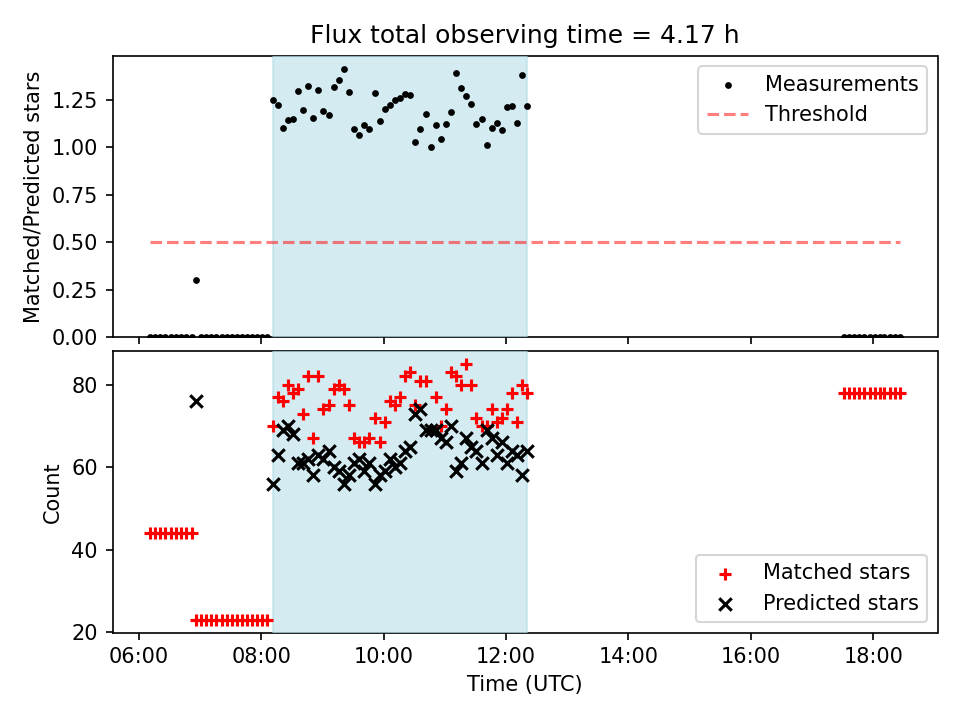 Flux total observing time = 4.17 h

Matched/Predicted stars

1.25
1.00
0.75
0.50
0.25
0.00

Measurements
Threshold

Count

80
60
40
20

Matched stars
Predicted stars

06:00 08:00 10:00 12:00 14:00 16:00 18:00

Time (UTC)